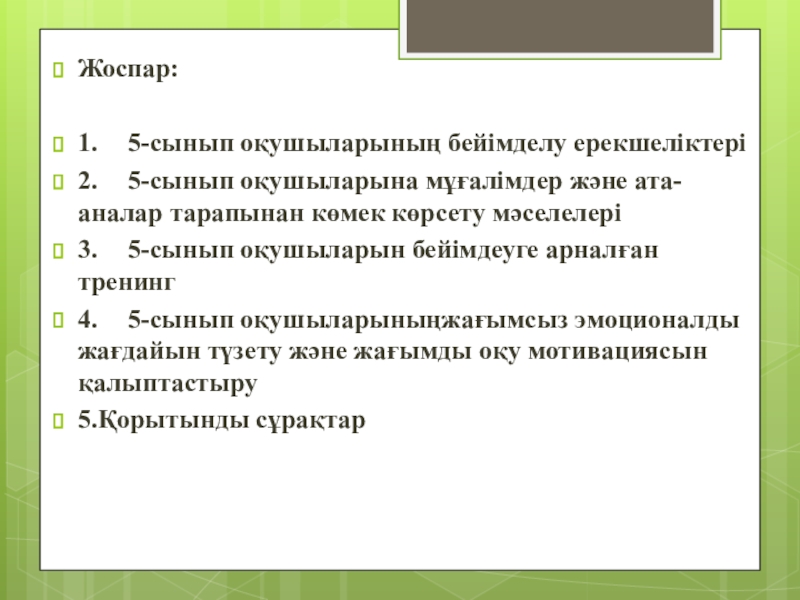 Жоспар:

1. 5-сынып оқушыларының бейімделу ерекшеліктері

2. 5-сынып оқушыларына мұғалімдер және ата-аналар тарапынан көмек көрсету мәселелері

3. 5-сынып оқушыларын бейімдеуге арналған тренинг

4. 5-сынып оқушыларыныңжағымсыз эмоционалды жағдайын түзету және жағымды оқу мотивациясын қалыптастыру

5.Қорытынды сұрақтар